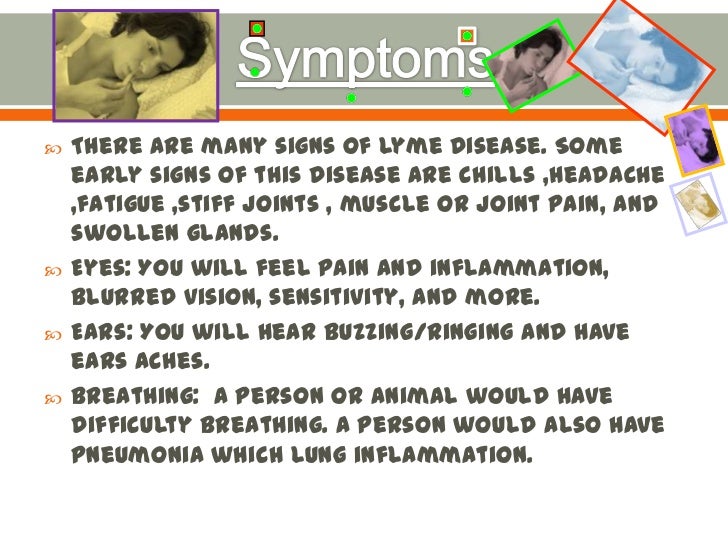 Symptoms

There are many signs of Lyme disease. Some early signs of this disease are chills ,headache ,fatigue ,stiff joints , muscle or joint pain, and swollen glands.

Eyes: You will feel pain and inflammation, blurred vision, sensitivity, and more.

Ears: You will hear buzzing/ringing and have ears aches.

Breathing: A person or animal would have difficulty breathing. A person would also have pneumonia which lung inflammation.